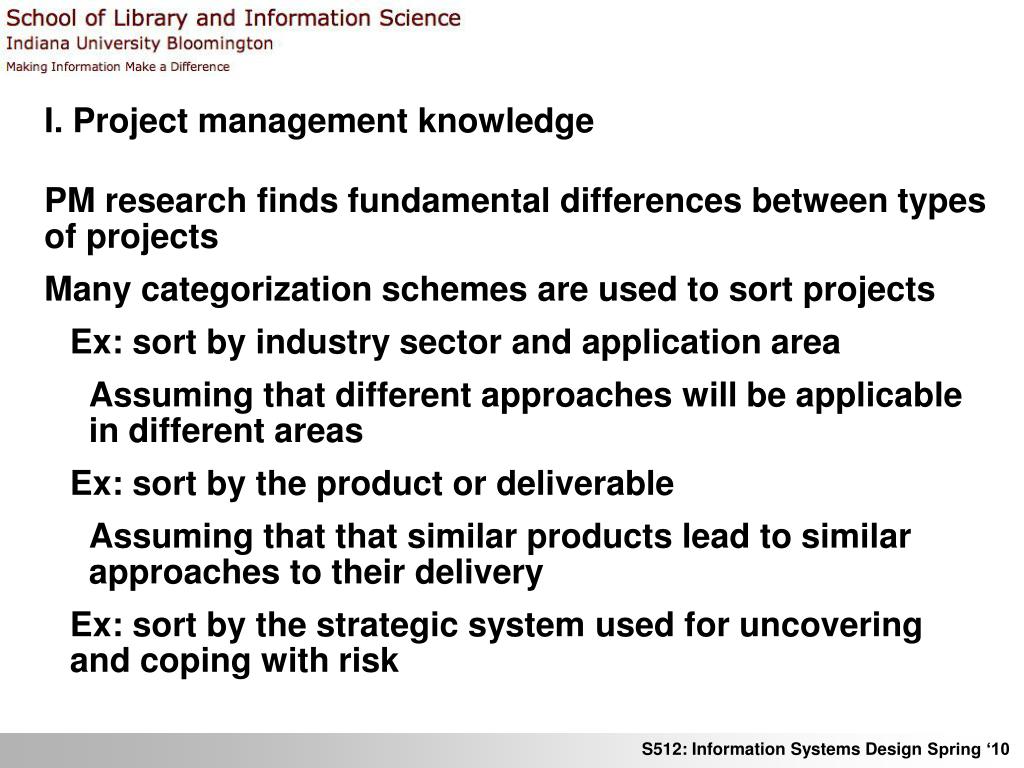 School of Library and Information Science
Indiana University Bloomington
Making Information Make a Difference

I. Project management knowledge

PM research finds fundamental differences between types of projects

Many categorization schemes are used to sort projects

Ex: sort by industry sector and application area

Assuming that different approaches will be applicable in different areas

Ex: sort by the product or deliverable

Assuming that that similar products lead to similar approaches to their delivery

Ex: sort by the strategic system used for uncovering and coping with risk

S512: Information Systems Design Spring ‘10